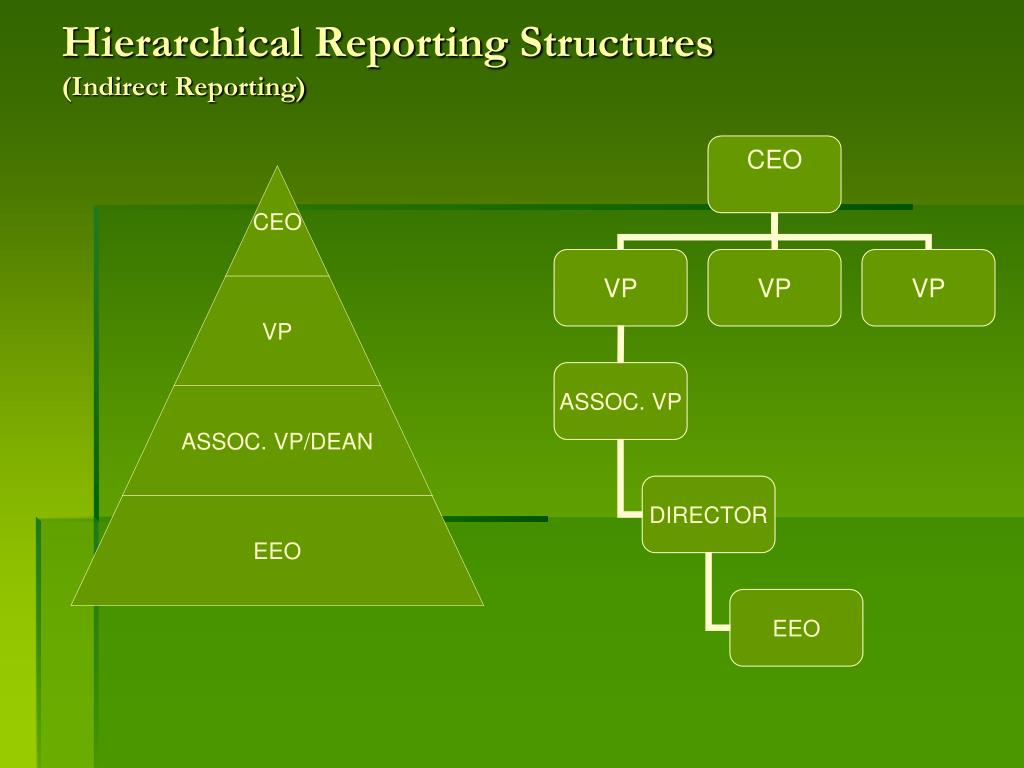 Hierarchical Reporting Structures
(Indirect Reporting)

CEO

VP

ASSOC. VP/DEAN

EEO

CEO

VP

VP

VP

ASSOC. VP

DIRECTOR

EEO